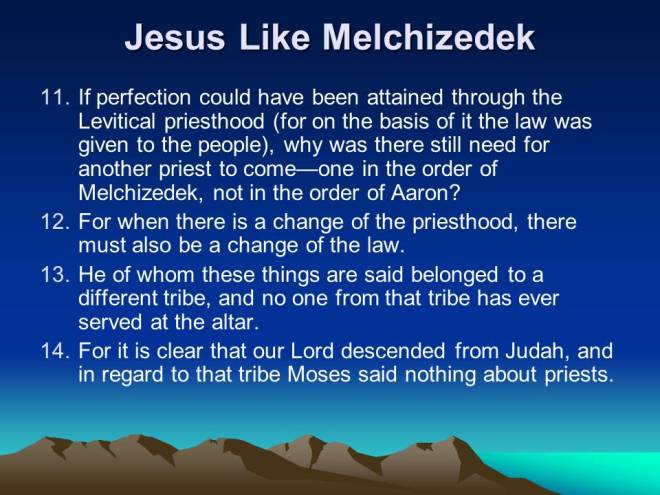 Jesus Like Melchizedek

11. If perfection could have been attained through the Levitical priesthood (for on the basis of it the law was given to the people), why was there still need for another priest to come—one in the order of Melchizedek, not in the order of Aaron?

12. For when there is a change of the priesthood, there must also be a change of the law.

13. He of whom these things are said belonged to a different tribe, and no one from that tribe has ever served at the altar.

14. For it is clear that our Lord descended from Judah, and in regard to that tribe Moses said nothing about priests.